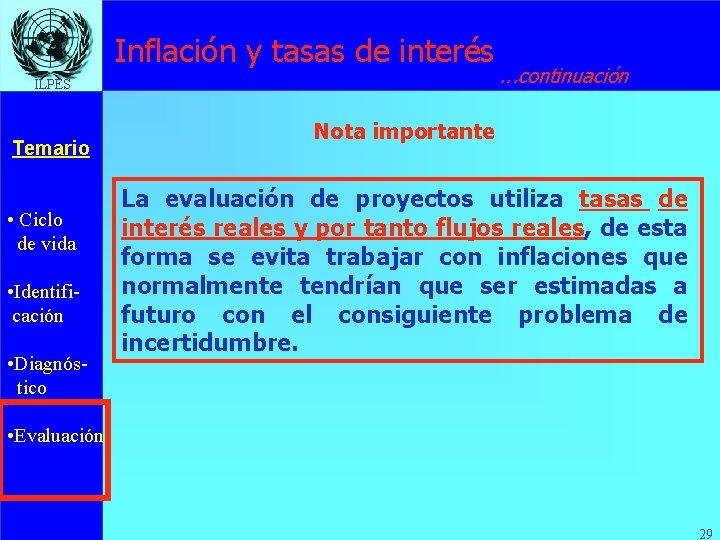 ILPES

Inflación y tasas de interés

...continuación

Temario

• Ciclo de vida

•Identificación

•Diagnóstico

•Evaluación

Nota importante

La evaluación de proyectos utiliza tasas de interés reales y por tanto flujos reales, de esta forma se evita trabajar con inflaciones que normalmente tendrían que ser estimadas a futuro con el consiguiente problema de incertidumbre.

29